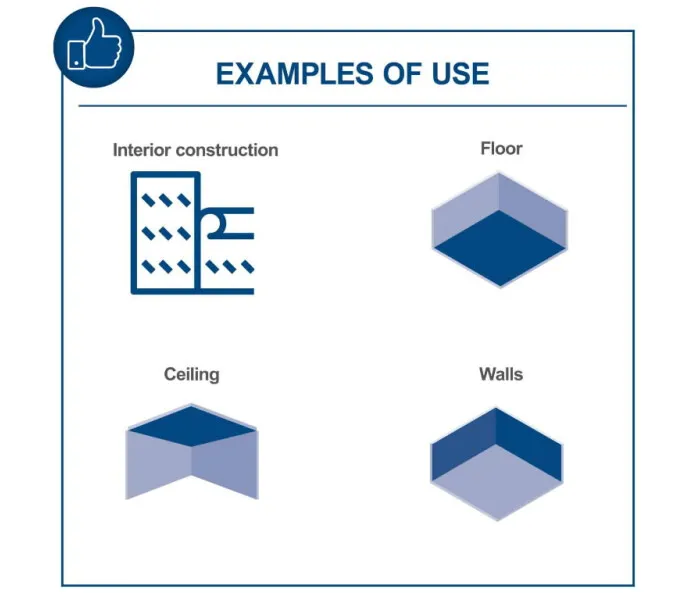 EXAMPLES OF USE

Interior construction

Floor

Ceiling

Walls